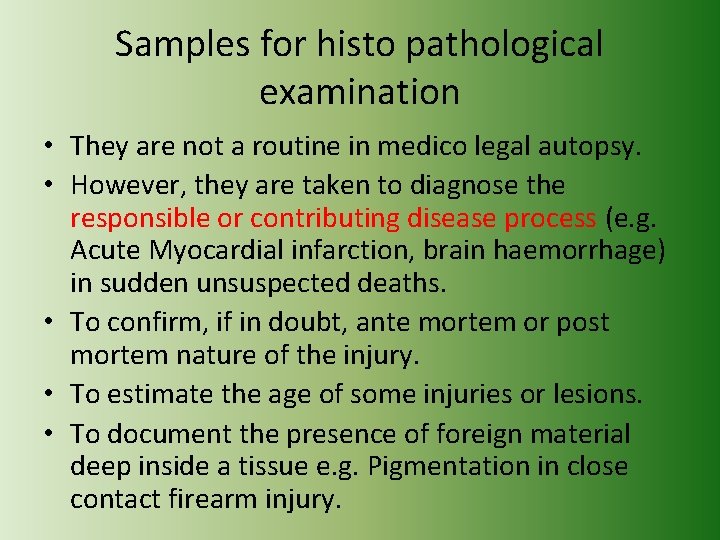 Samples for histo pathological examination

• They are not a routine in medico legal autopsy.
• However, they are taken to diagnose the responsible or contributing disease process (e.g. Acute Myocardial infarction, brain haemorrhage) in sudden unsuspected deaths.
• To confirm, if in doubt, ante mortem or post mortem nature of the injury.
• To estimate the age of some injuries or lesions.
• To document the presence of foreign material deep inside a tissue e.g. Pigmentation in close contact firearm injury.